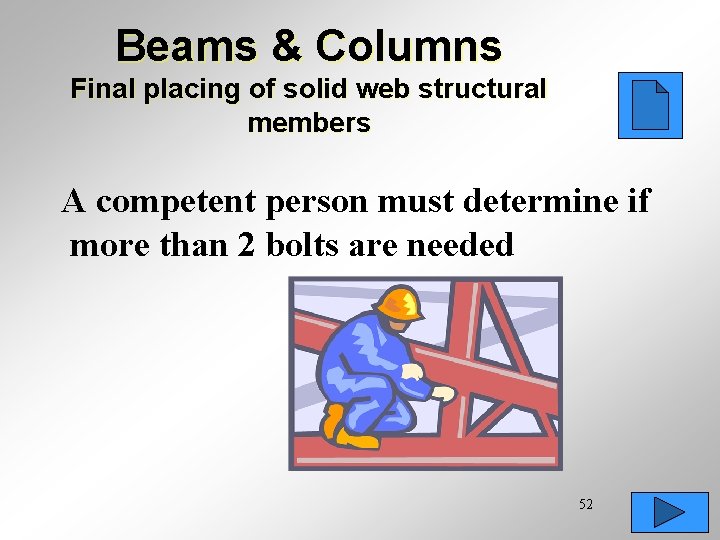 Beams & Columns
Final placing of solid web structural members

A competent person must determine if more than 2 bolts are needed

52